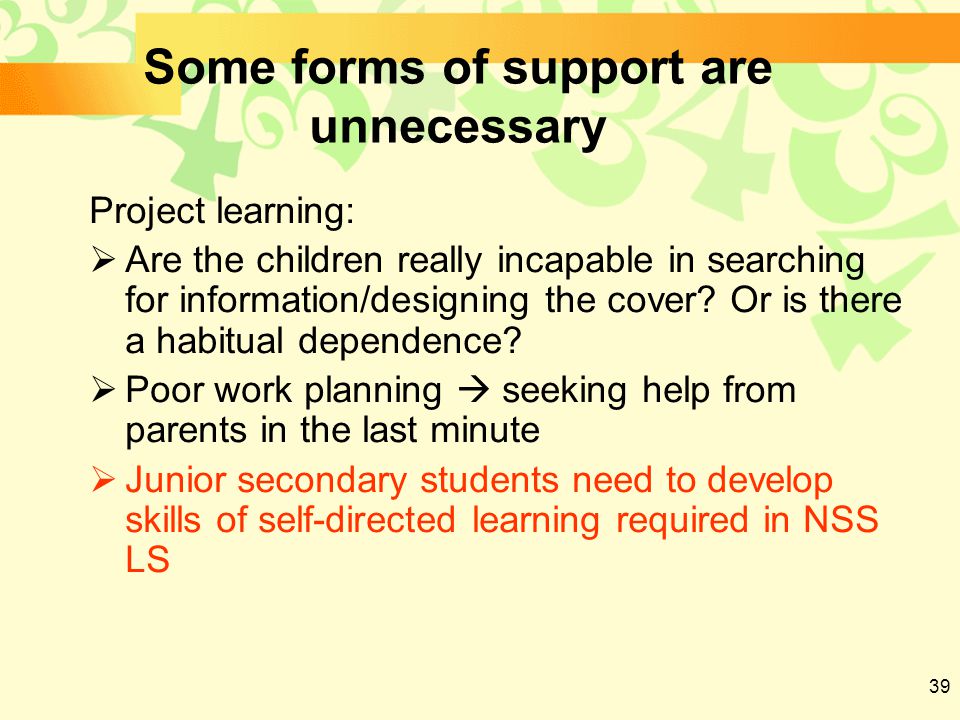 Some forms of support are unnecessary

Project learning:

➢ Are the children really incapable in searching for information/designing the cover? Or is there a habitual dependence?

➢ Poor work planning → seeking help from parents in the last minute

➢ Junior secondary students need to develop skills of self-directed learning required in NSS LS

39